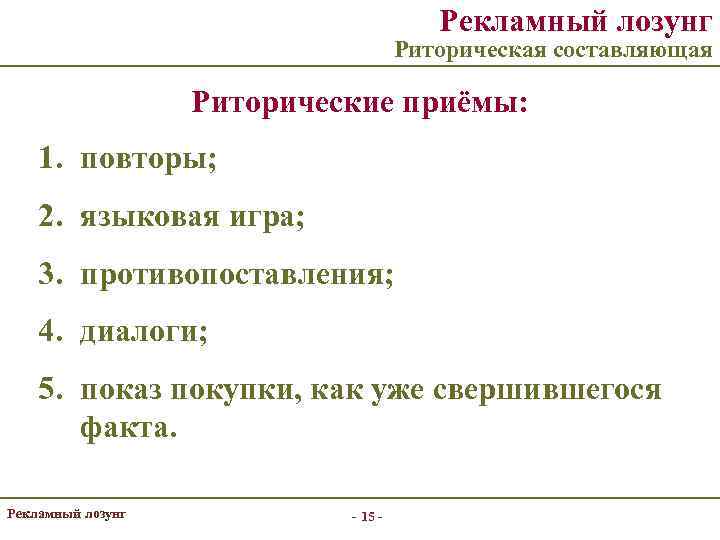 Рекламный лозунг
Риторическая составляющая

Риторические приёмы:

1. повторы;
2. языковая игра;
3. противопоставления;
4. диалоги;
5. показ покупки, как уже свершившегося факта.

Рекламный лозунг

- 15 -